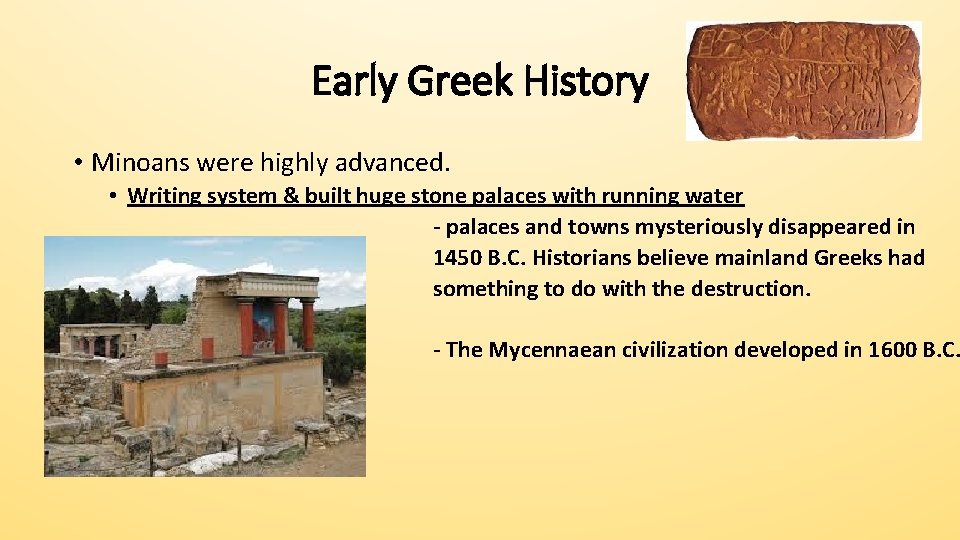 Early Greek History

• Minoans were highly advanced.

• Writing system & built huge stone palaces with running water

- palaces and towns mysteriously disappeared in 1450 B.C. Historians believe mainland Greeks had something to do with the destruction.

- The Mycennaean civilization developed in 1600 B.C.